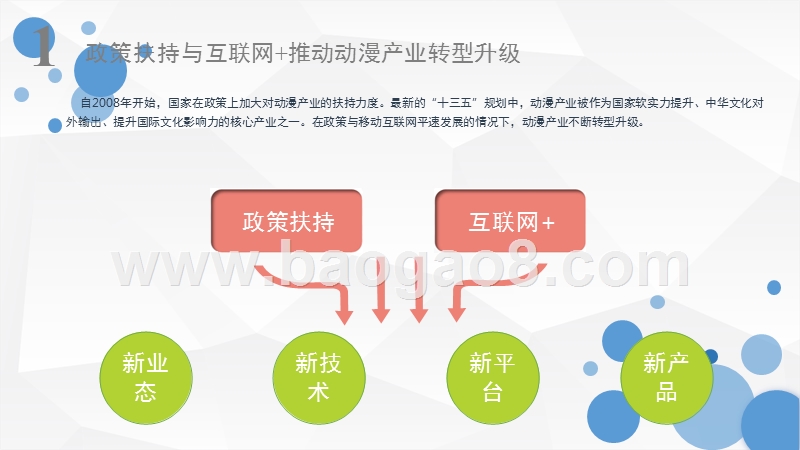 1 政策扶持与互联网+推动动漫产业转型升级

自2008年开始，国家在政策上加大对动漫产业的扶持力度。最新的“十三五”规划中，动漫产业被作为国家软实力提升、中华文化对外输出、提升国际文化影响力的核心产业之一。在政策与移动互联网平速发展的情况下，动漫产业不断转型升级。

政策扶持

互联网+

www.baogao8.com

新业态

新技术

新平台

新产品